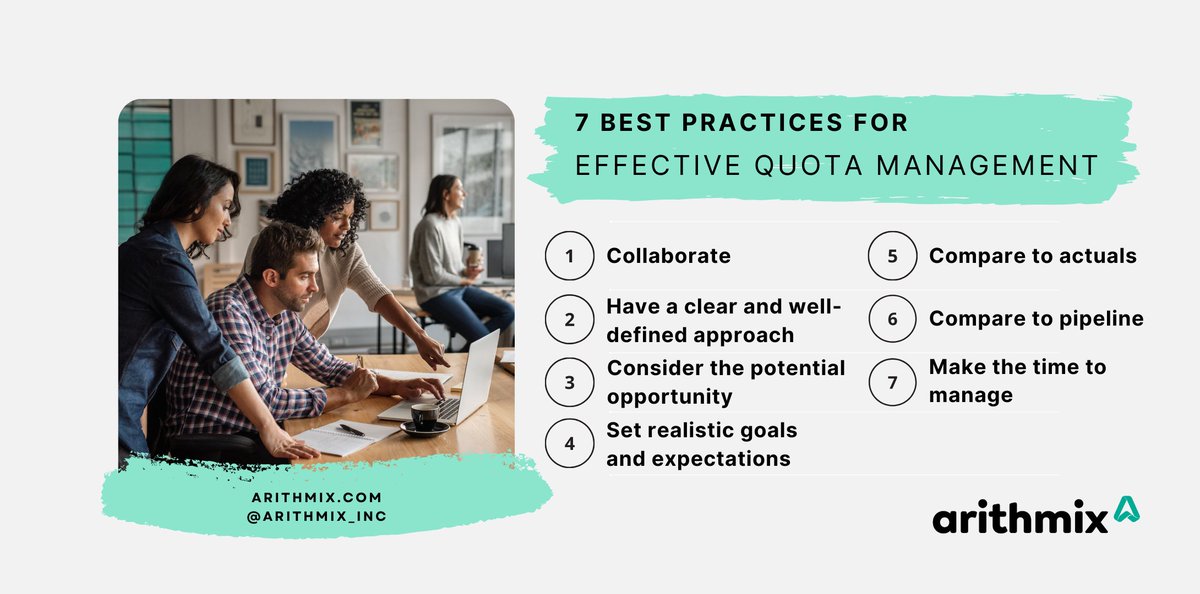 7 BEST PRACTICES FOR
EFFECTIVE QUOTA MANAGEMENT

1 Collaborate

2 Have a clear and well-defined approach

3 Consider the potential opportunity

4 Set realistic goals and expectations

5 Compare to actuals

6 Compare to pipeline

7 Make the time to manage

ARITHMIX.COM
@ARITHMIX_INC

arithmix